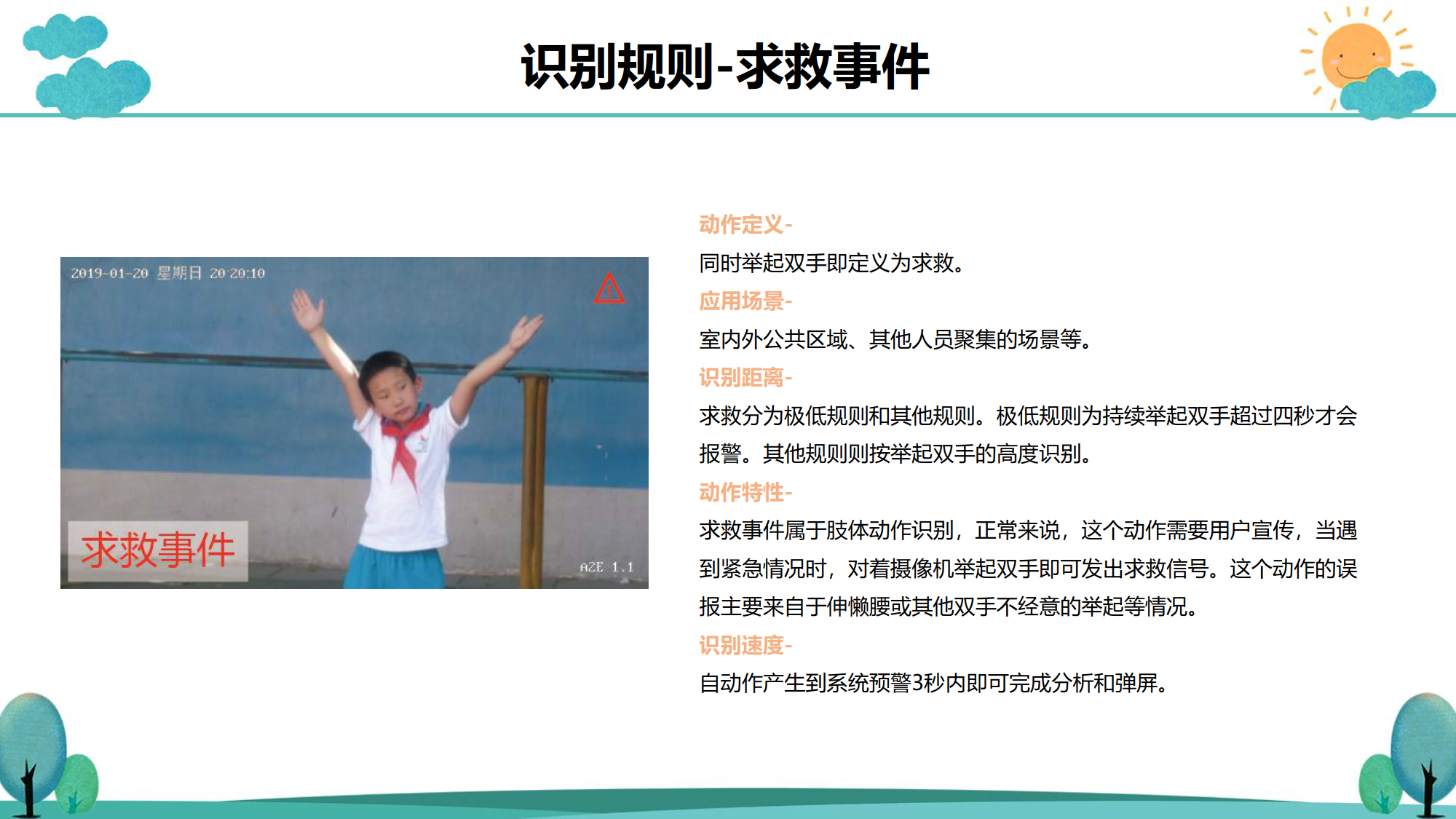 识别规则-求救事件

2019-01-20 星期日 20:20:10

求救事件

A2E 1.1

动作定义-

同时举起双手即定义为求救。

应用场景-

室内外公共区域、其他人员聚集的场景等。

识别距离-

求救分为极低规则和其他规则。极低规则为持续举起双手超过四秒才会报警。其他规则则按举起双手的高度识别。

动作特性-

求救事件属于肢体动作识别，正常来说，这个动作需要用户宣传，当遇到紧急情况时，对着摄像机举起双手即可发出求救信号。这个动作的误报主要来自于伸懒腰或其他双手不经意的举起等情况。

识别速度-

自动作产生到系统预警3秒内即可完成分析和弹屏。